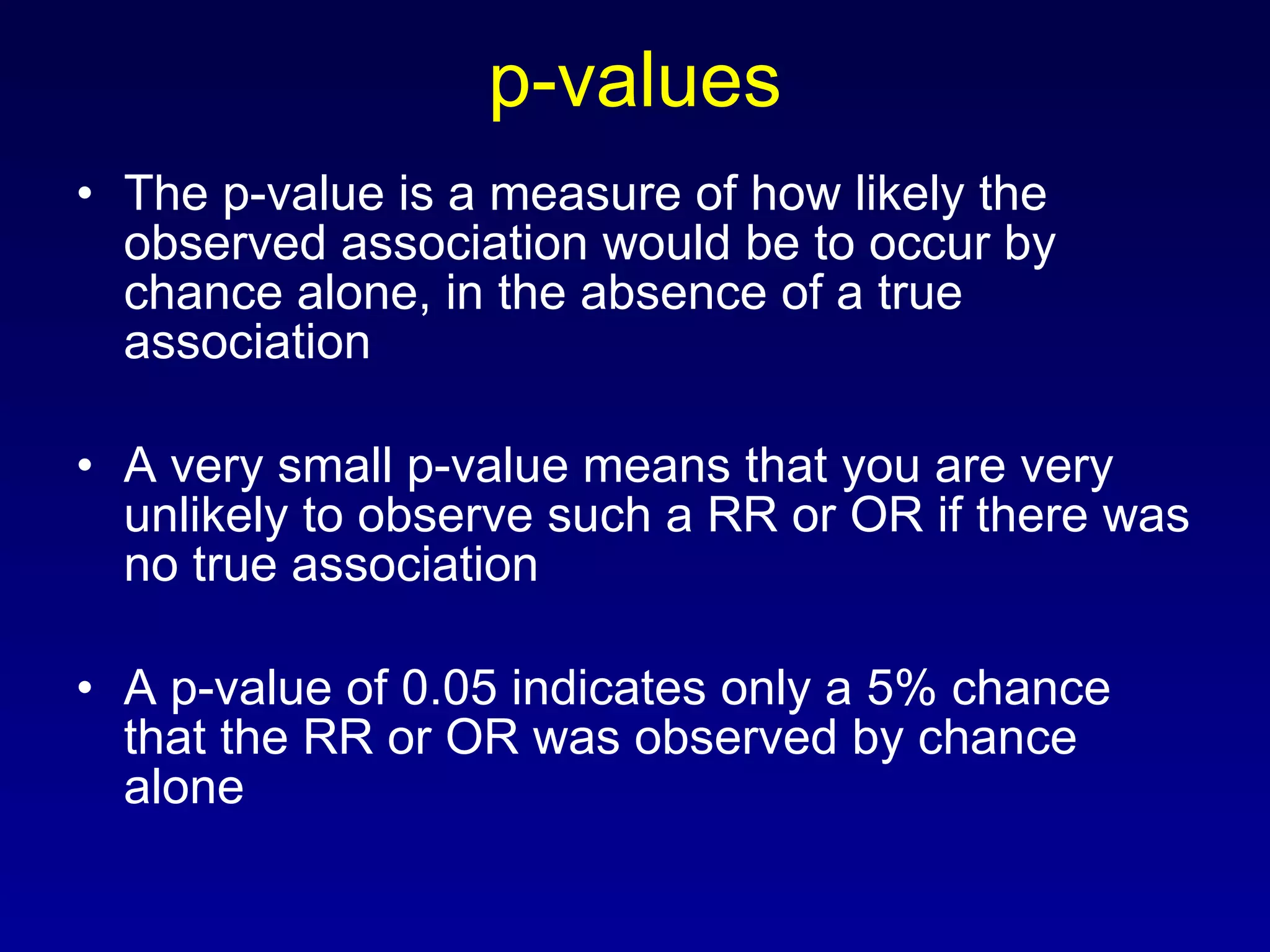 p-values

• The p-value is a measure of how likely the observed association would be to occur by chance alone, in the absence of a true association

• A very small p-value means that you are very unlikely to observe such a RR or OR if there was no true association

• A p-value of 0.05 indicates only a 5% chance that the RR or OR was observed by chance alone